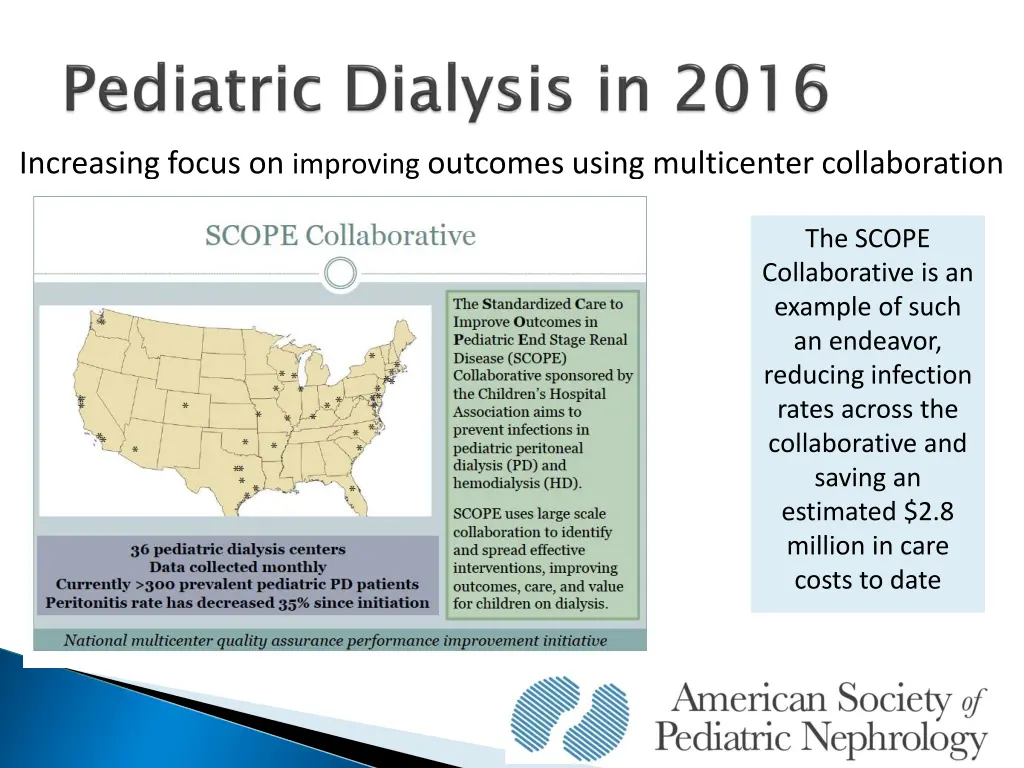 Pediatric Dialysis in 2016

Increasing focus on improving outcomes using multicenter collaboration

SCOPE Collaborative

The Standardized Care to Improve Outcomes in Pediatric End Stage Renal Disease (SCOPE) Collaborative sponsored by the Children's Hospital Association aims to prevent infections in pediatric peritoneal dialysis (PD) and hemodialysis (HD).

SCOPE uses large scale collaboration to identify and spread effective interventions, improving outcomes, care, and value for children on dialysis.

36 pediatric dialysis centers
Data collected monthly
Currently >300 prevalent pediatric PD patients
Peritonitis rate has decreased 35% since initiation

National multicenter quality assurance performance improvement initiative

The SCOPE Collaborative is an example of such an endeavor, reducing infection rates across the collaborative and saving an estimated $2.8 million in care costs to date

American Society of Pediatric Nephrology